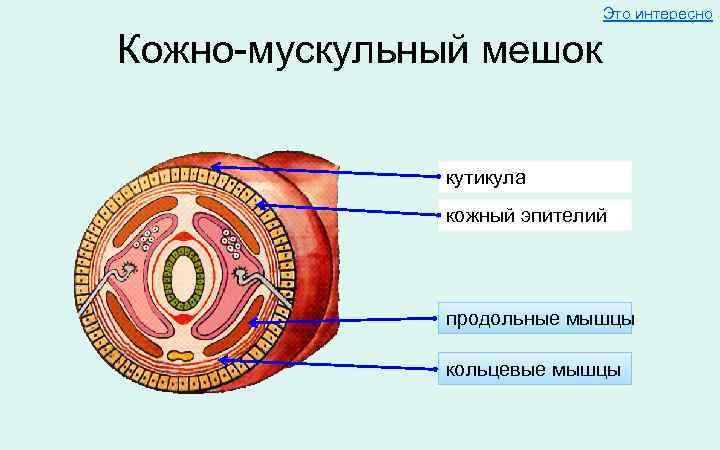 Это интересно

Кожно-мускульный мешок

кутикула

кожный эпителий

продольные мышцы

кольцевые мышцы